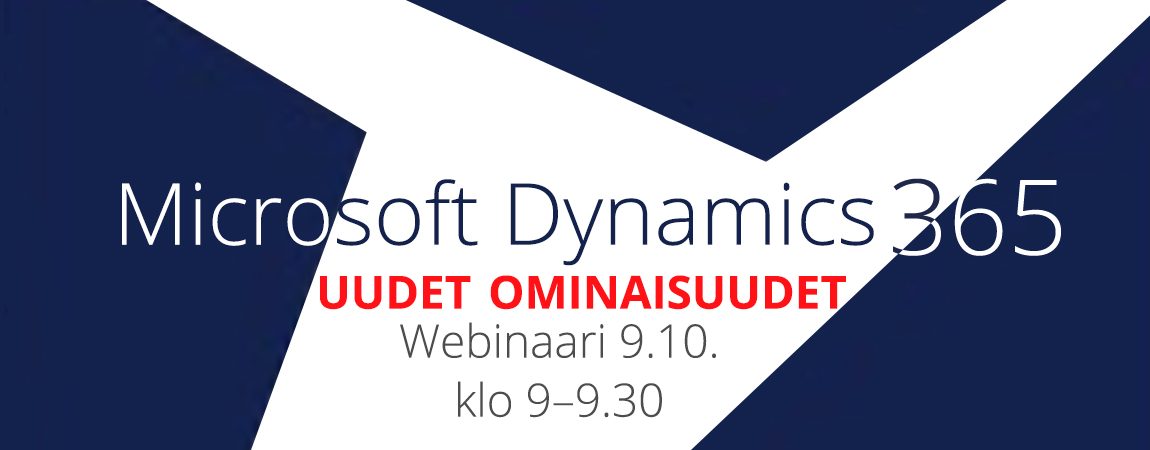 Microsoft Dynamics 365
UUDET OMINAISUUDET
Webinaari 9.10.
klo 9–9.30